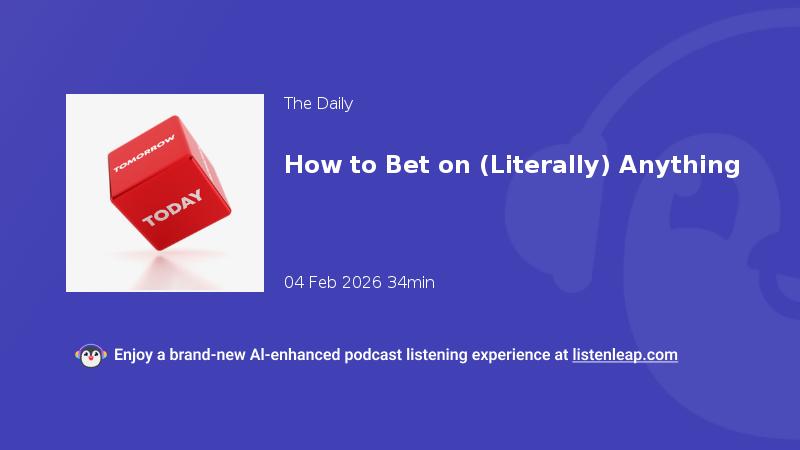 TOMORROW

TODAY

The Daily

How to Bet on (Literally) Anything

04 Feb 2026 34min

Enjoy a brand-new AI-enhanced podcast listening experience at listenleap.com